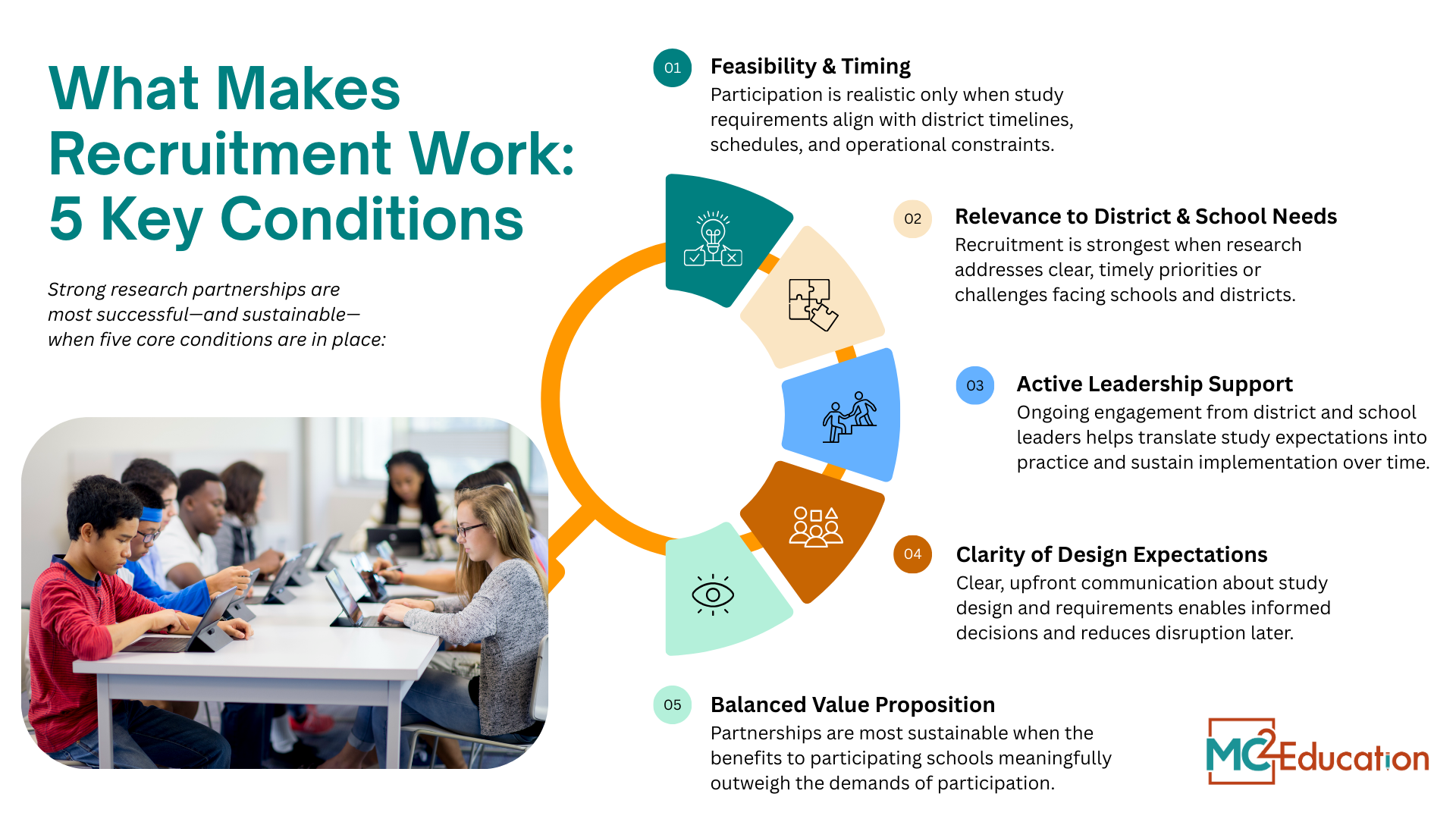 What Makes Recruitment Work: 5 Key Conditions

Strong research partnerships are most successful—and sustainable—when five core conditions are in place:

01
Feasibility & Timing
Participation is realistic only when study requirements align with district timelines, schedules, and operational constraints.

02
Relevance to District & School Needs
Recruitment is strongest when research addresses clear, timely priorities or challenges facing schools and districts.

03
Active Leadership Support
Ongoing engagement from district and school leaders helps translate study expectations into practice and sustain implementation over time.

04
Clarity of Design Expectations
Clear, upfront communication about study design and requirements enables informed decisions and reduces disruption later.

05
Balanced Value Proposition
Partnerships are most sustainable when the benefits to participating schools meaningfully outweigh the demands of participation.

MC2 Education